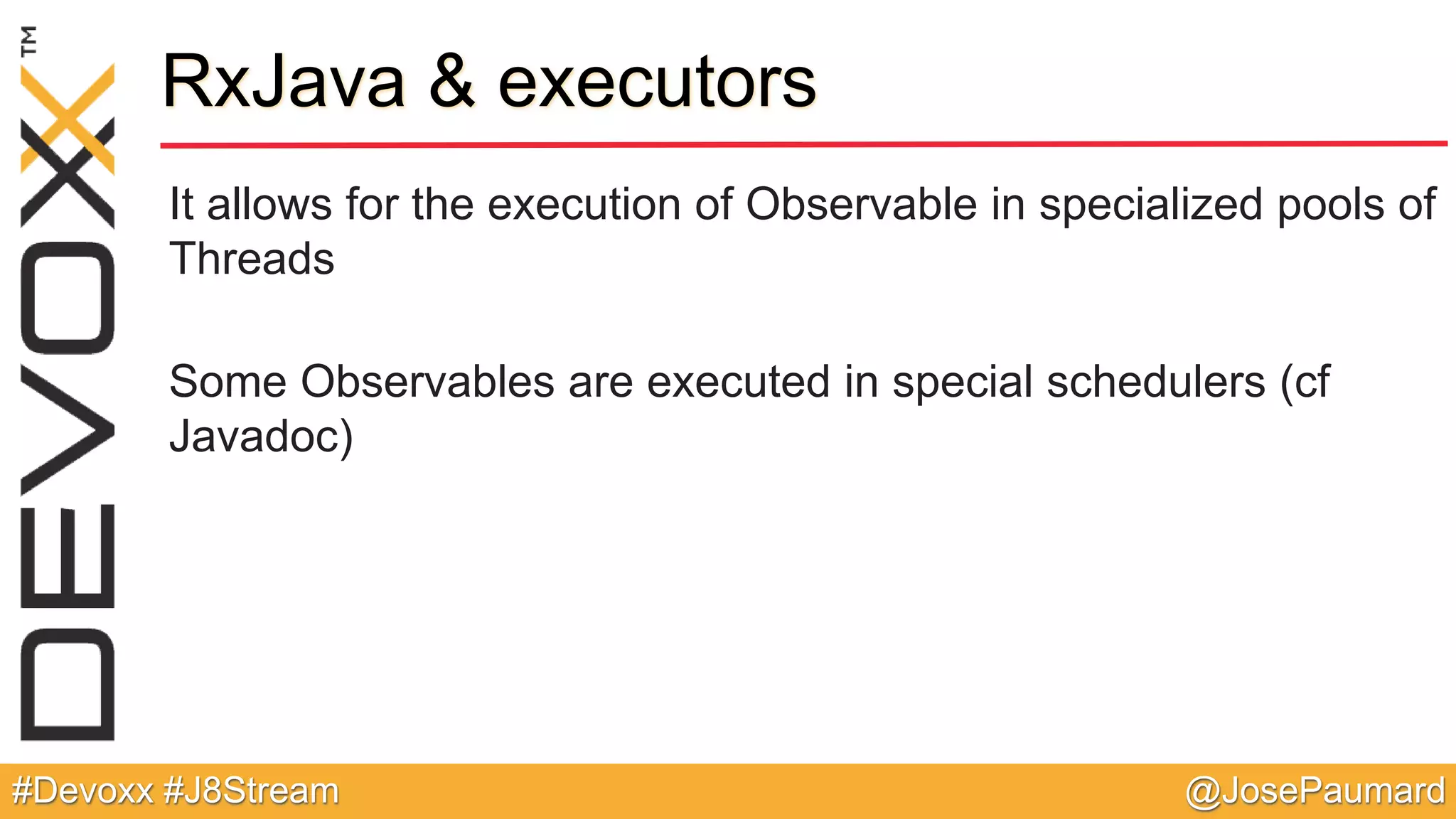 DEVOXX™

RxJava & executors

It allows for the execution of Observable in specialized pools of Threads

Some Observables are executed in special schedulers (cf Javadoc)

#Devoxx #J8Stream

@JosePaumard